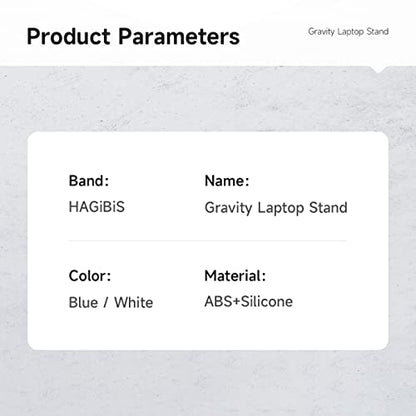 Product Parameters

Gravity Laptop Stand

Band:
HAGiBiS

Name:
Gravity Laptop Stand

Color:
Blue / White

Material:
ABS+Silicone